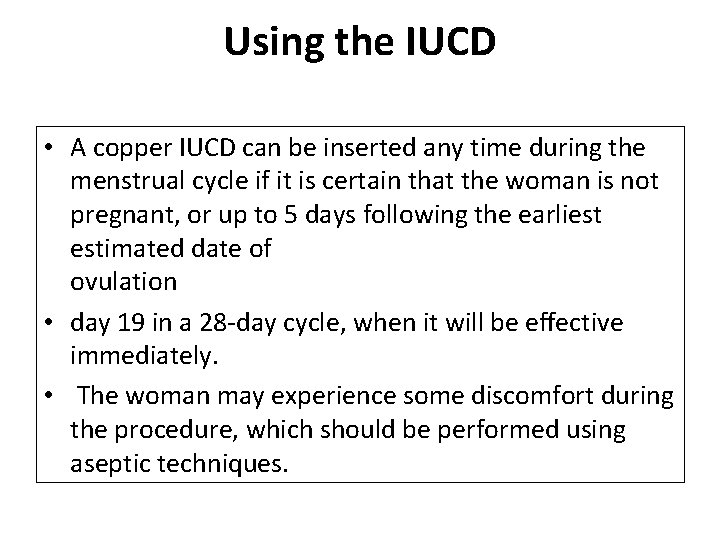 Using the IUCD

• A copper IUCD can be inserted any time during the menstrual cycle if it is certain that the woman is not pregnant, or up to 5 days following the earliest estimated date of
ovulation

• day 19 in a 28-day cycle, when it will be effective immediately.

• The woman may experience some discomfort during the procedure, which should be performed using aseptic techniques.